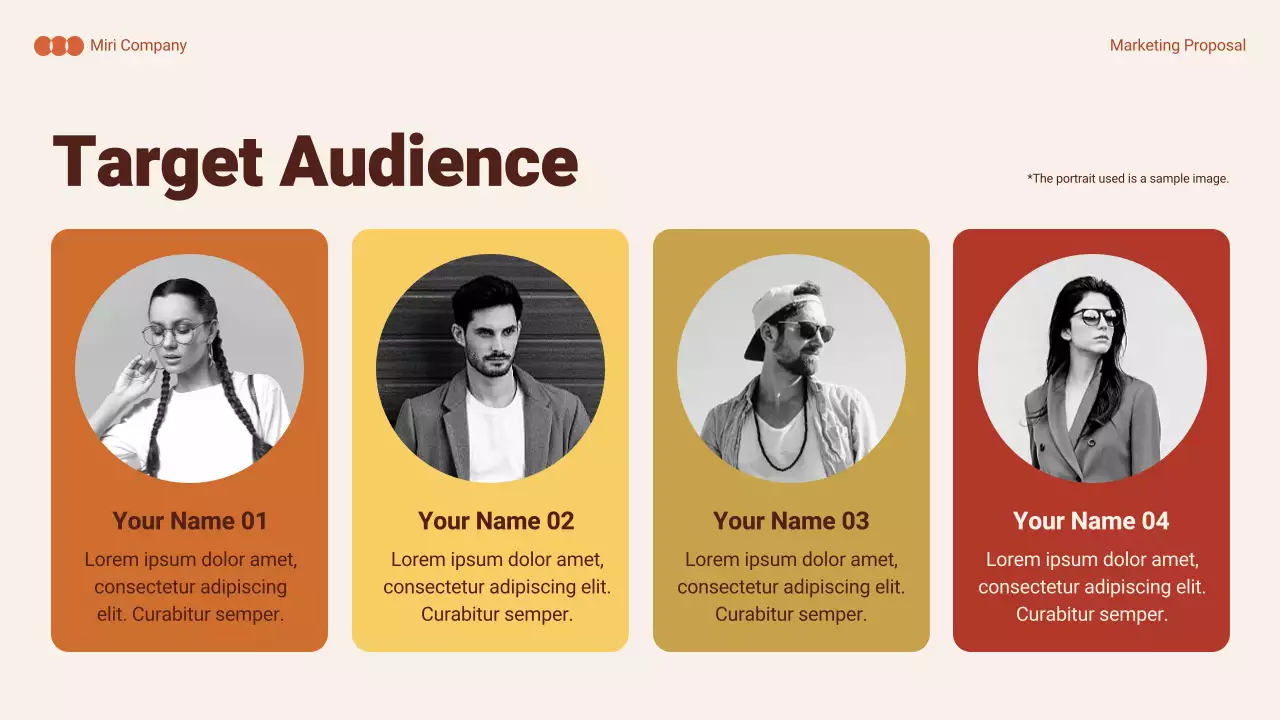 Miri Company

Marketing Proposal

Target Audience

*The portrait used is a sample image.

Your Name 01

Lorem ipsum dolor amet, consectetur adipiscing elit. Curabitur semper.

Your Name 02

Lorem ipsum dolor amet, consectetur adipiscing elit. Curabitur semper.

Your Name 03

Lorem ipsum dolor amet, consectetur adipiscing elit. Curabitur semper.

Your Name 04

Lorem ipsum dolor amet, consectetur adipiscing elit. Curabitur semper.